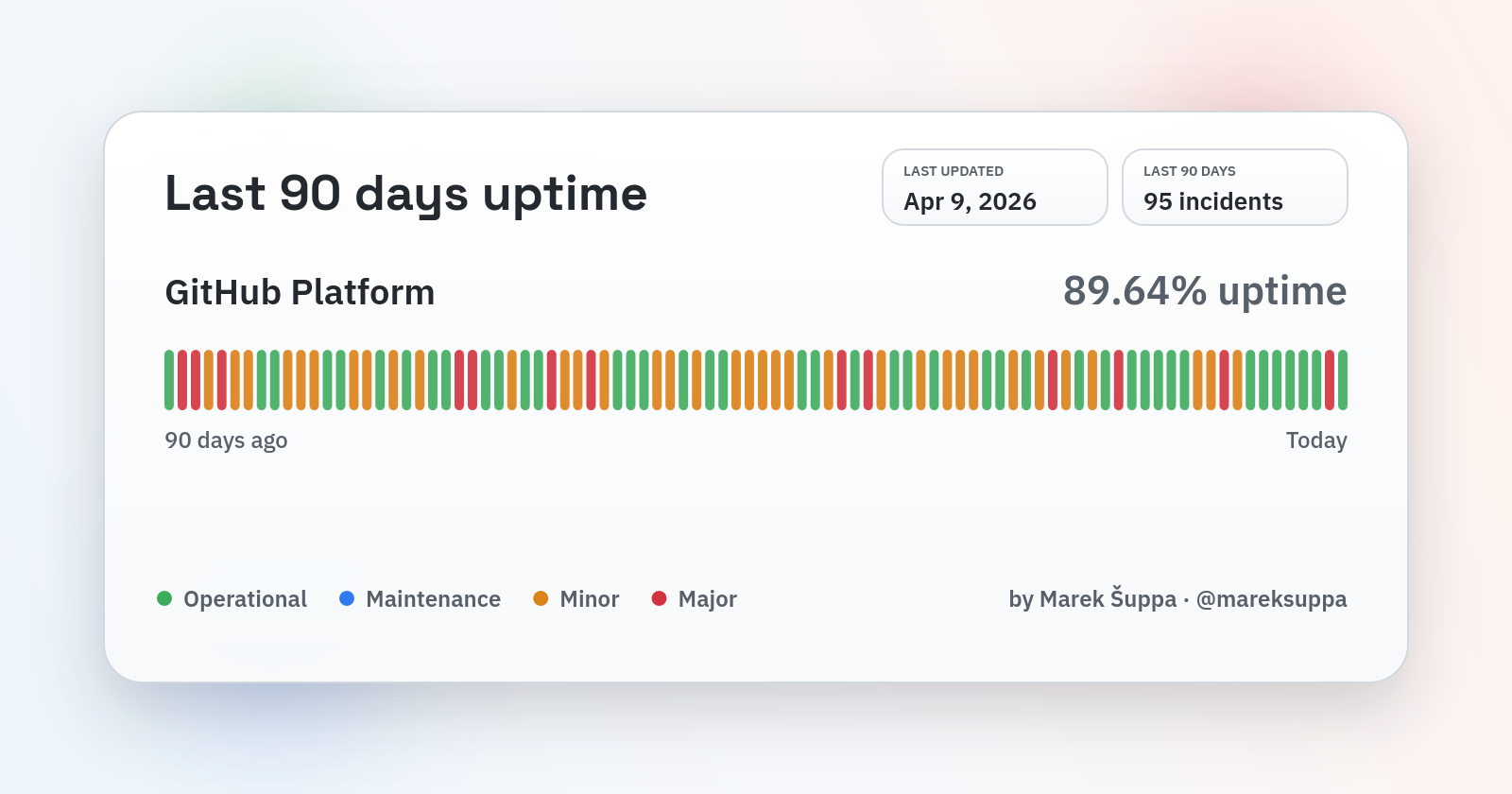 Last 90 days uptime

LAST UPDATED
Apr 9, 2026

LAST 90 DAYS
95 incidents

GitHub Platform

89.64% uptime

90 days ago

Today

Operational Maintenance Minor Major

by Marek Šuppa · @mareksuppa